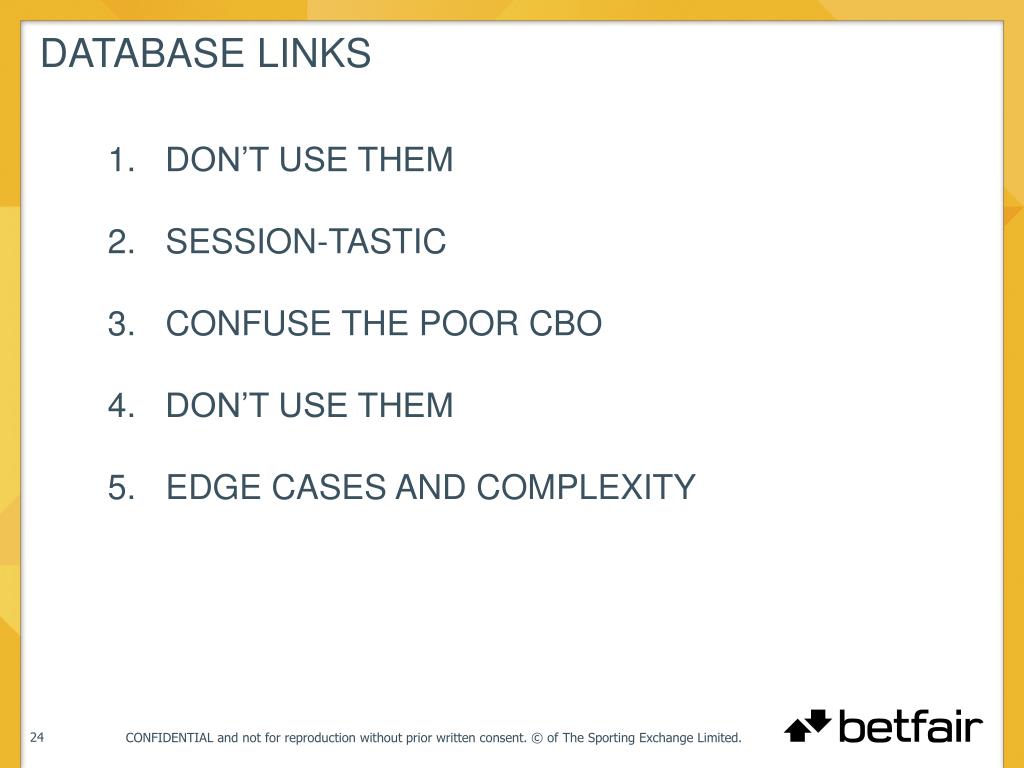 DATABASE LINKS

1. DON’T USE THEM

2. SESSION-TASTIC

3. CONFUSE THE POOR CBO

4. DON’T USE THEM

5. EDGE CASES AND COMPLEXITY

24

CONFIDENTIAL and not for reproduction without prior written consent. © of The Sporting Exchange Limited.

betfair